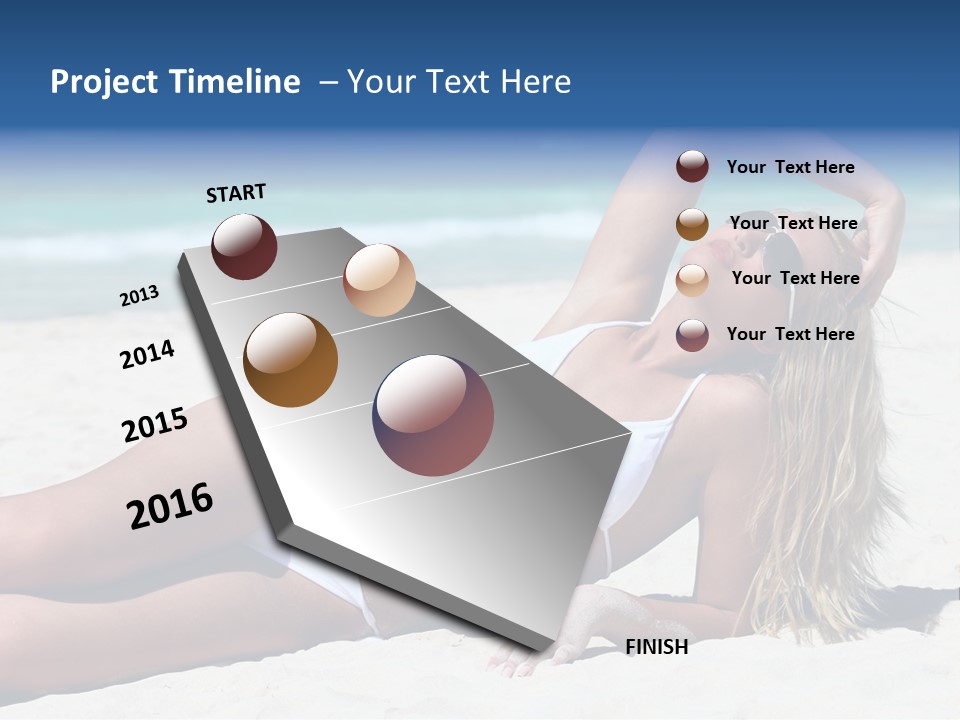 Project Timeline – Your Text Here

START

2013

2014

2015

2016

FINISH

Your Text Here

Your Text Here

Your Text Here

Your Text Here